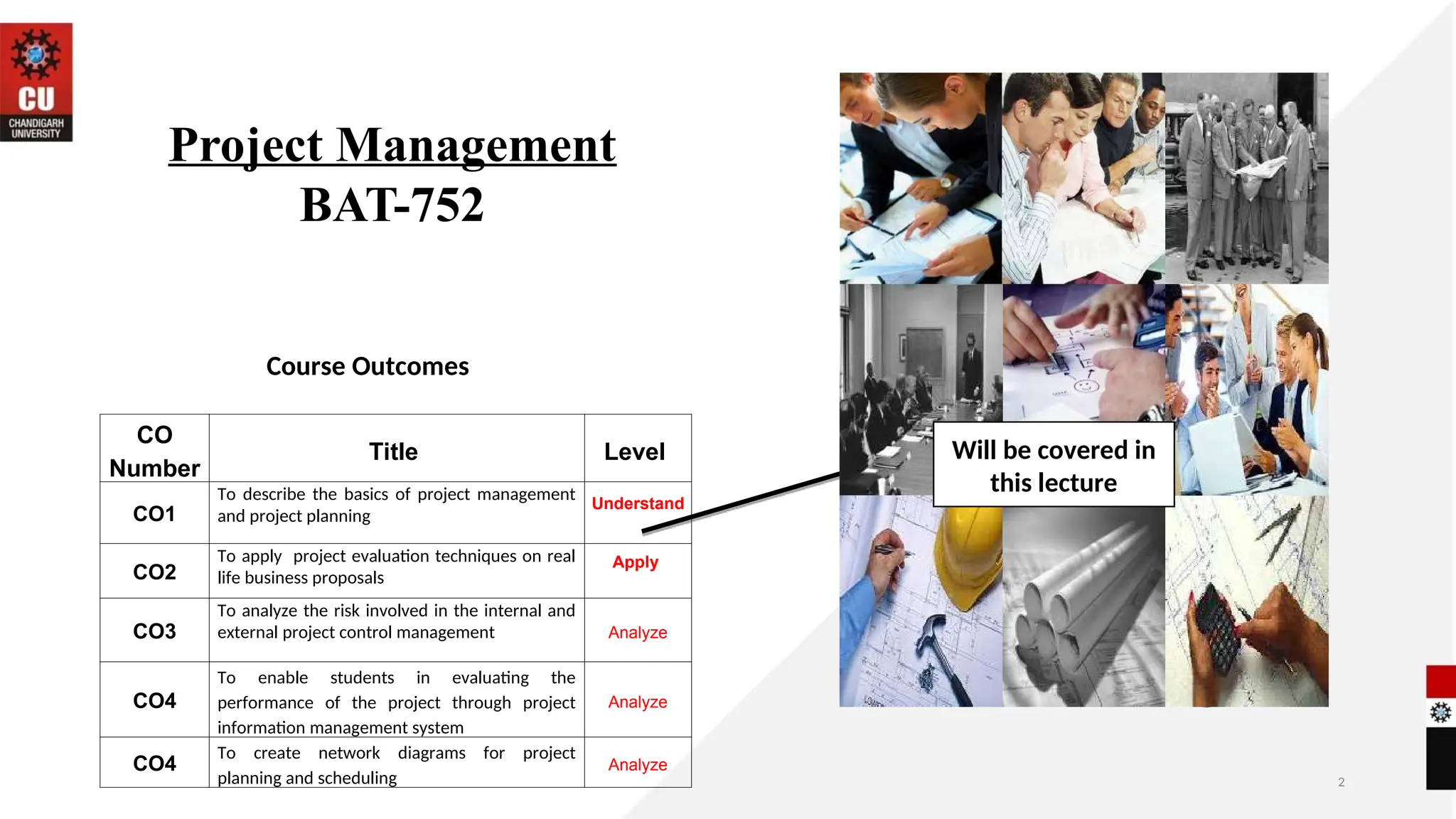 CU
CHANDIGARH UNIVERSITY

Project Management
BAT-752

Course Outcomes

| CO Number | Title | Level |
|---|---|---|
| CO1 | To describe the basics of project management and project planning | Understand |
| CO2 | To apply project evaluation techniques on real life business proposals | Apply |
| CO3 | To analyze the risk involved in the internal and external project control management | Analyze |
| CO4 | To enable students in evaluating the performance of the project through project information management system | Analyze |
| CO4 | To create network diagrams for project planning and scheduling | Analyze |

Will be covered in this lecture

2